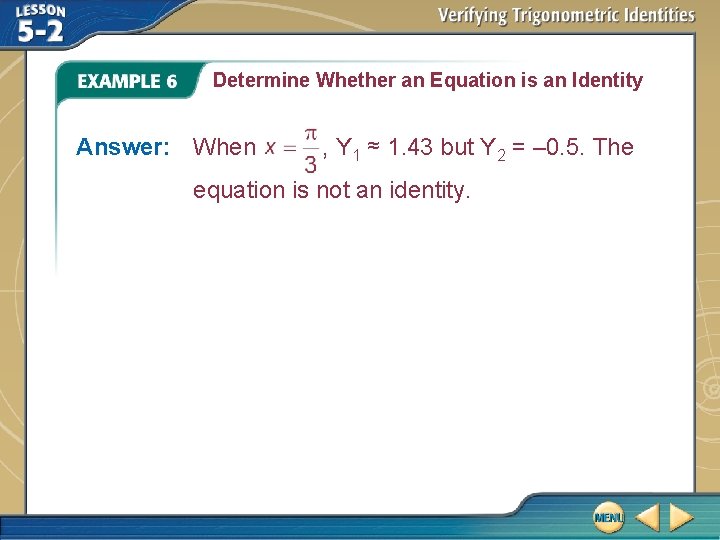 LESSON 5-2

Verifying Trigonometric Identities

EXAMPLE 6 Determine Whether an Equation is an Identity

Answer: When $x = \frac{\pi}{3}$, $Y_1 \approx 1.43$ but $Y_2 = -0.5$. The equation is not an identity.

MENU